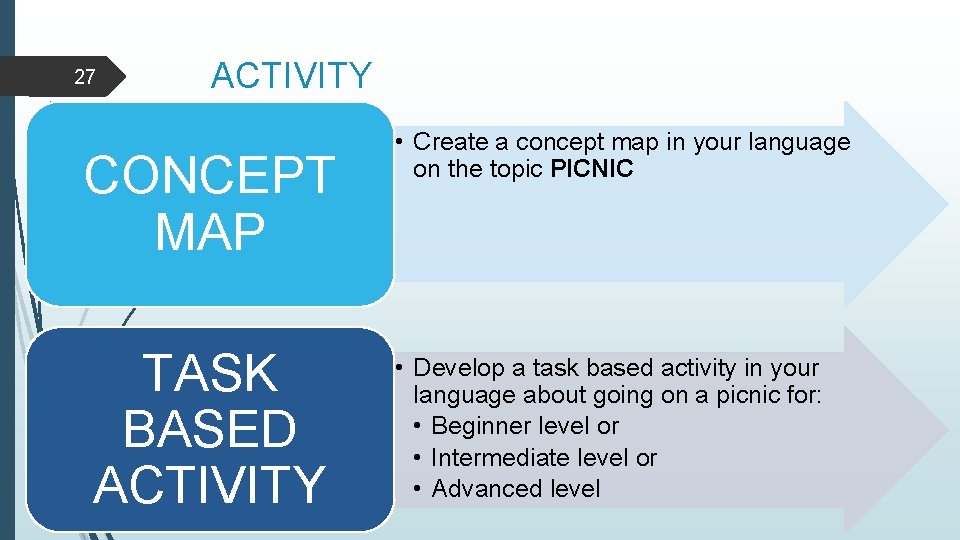 27

ACTIVITY

CONCEPT MAP

• Create a concept map in your language on the topic PICNIC

TASK BASED ACTIVITY

• Develop a task based activity in your language about going on a picnic for:
• Beginner level or
• Intermediate level or
• Advanced level